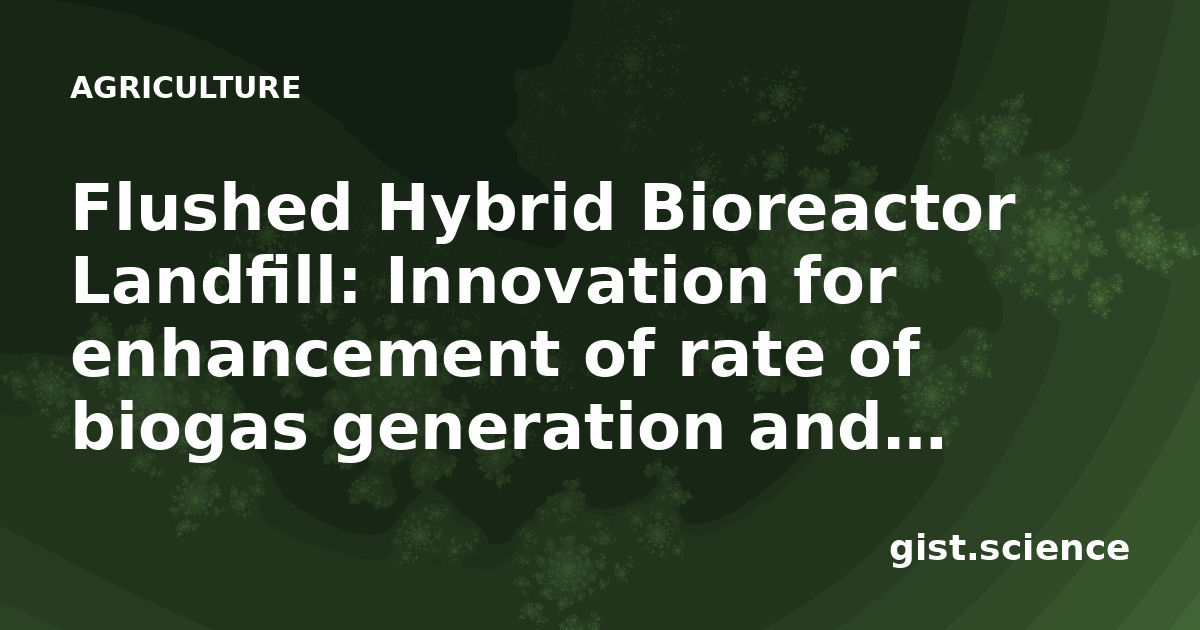 AGRICULTURE

Flushed Hybrid Bioreactor Landfill: Innovation for enhancement of rate of biogas generation and...

gist.science